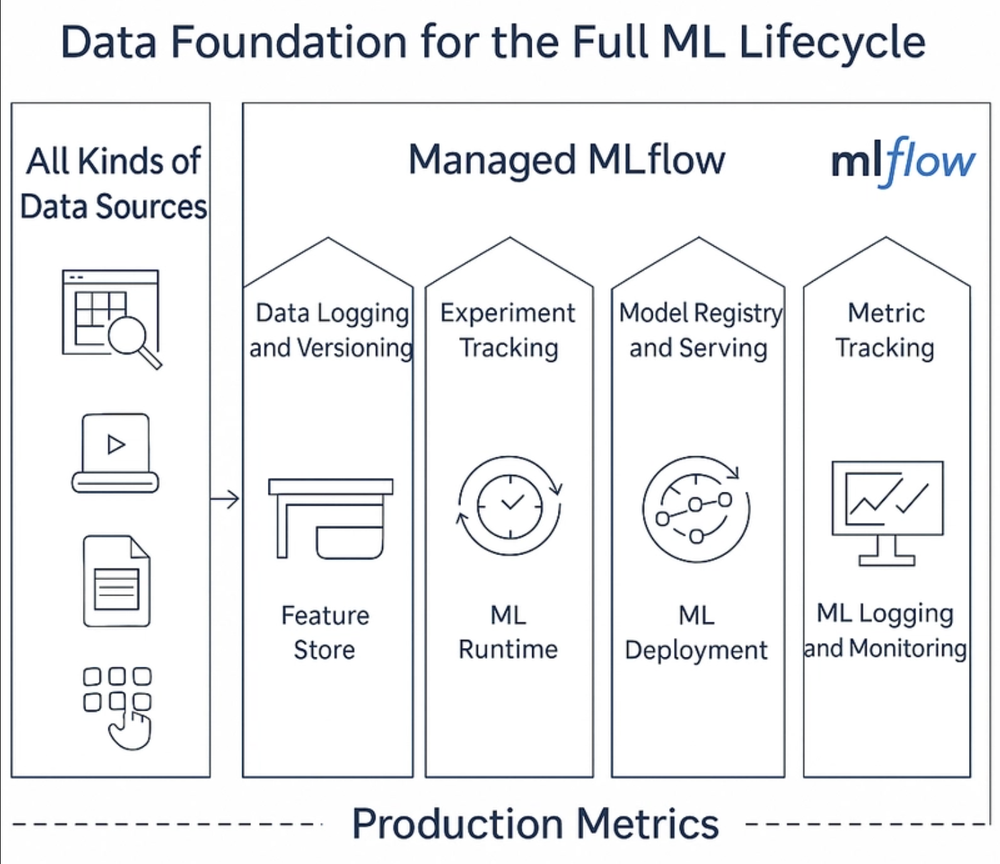 Data Foundation for the Full ML Lifecycle

All Kinds of Data Sources

Managed MLflow

mlflow

Data Logging and Versioning

Feature Store

Experiment Tracking

ML Runtime

Model Registry and Serving

ML Deployment

Metric Tracking

ML Logging and Monitoring

Production Metrics